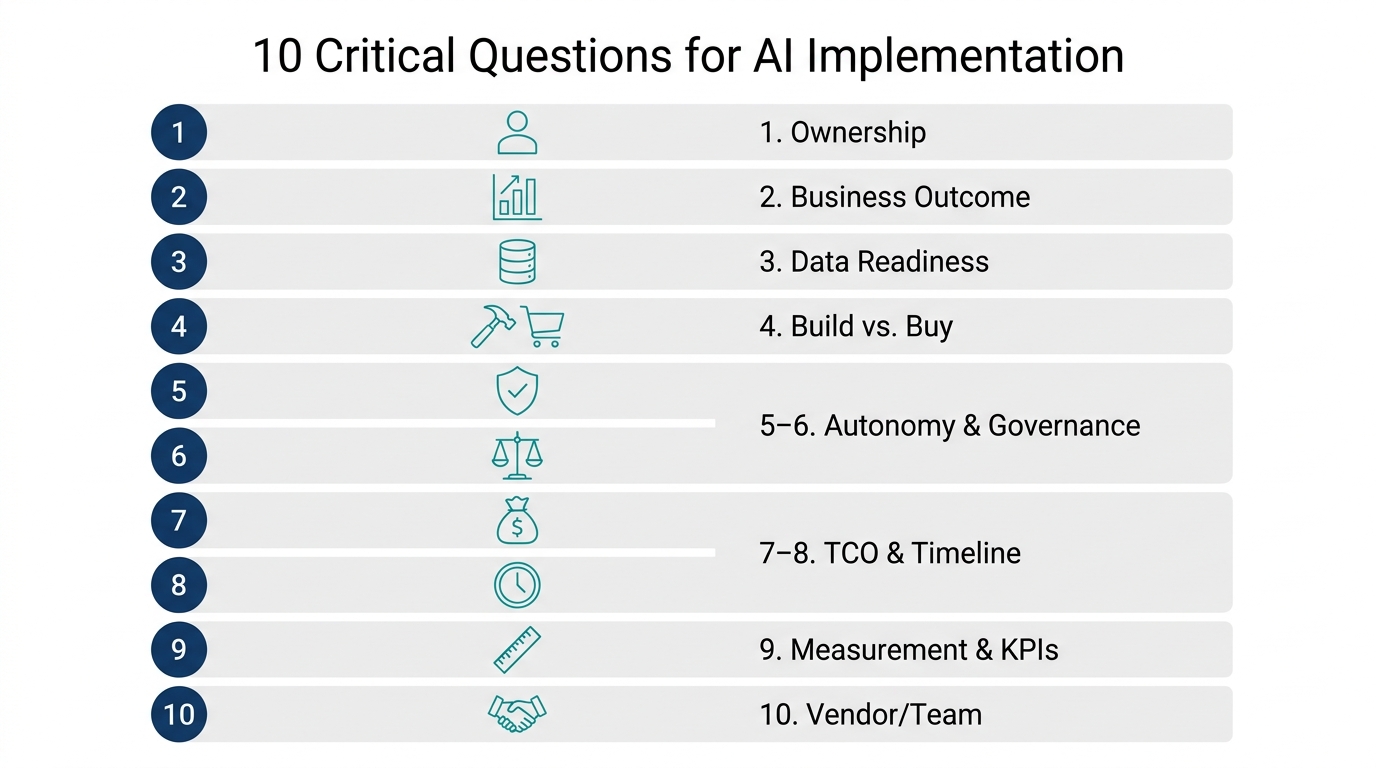 10 Critical Questions for AI Implementation

1
1. Ownership

2
2. Business Outcome

3
3. Data Readiness

4
4. Build vs. Buy

5
6
5–6. Autonomy & Governance

7
8
7–8. TCO & Timeline

9
9. Measurement & KPIs

10
10. Vendor/Team